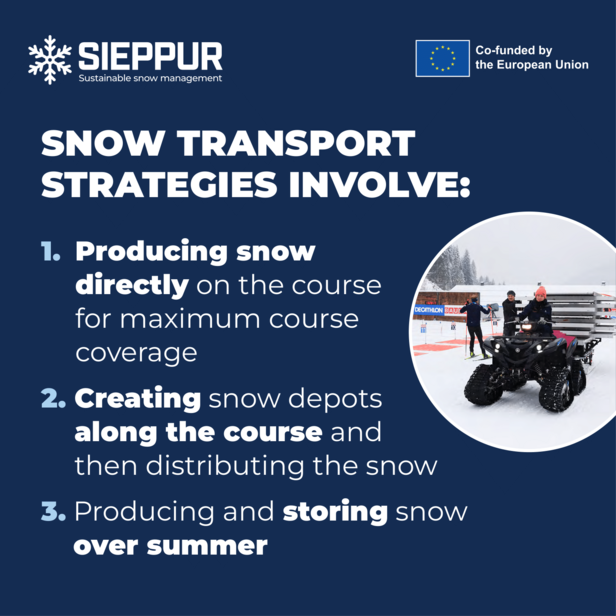 SIEPPUR
Sustainable snow management

Co-funded by the European Union

SNOW TRANSPORT STRATEGIES INVOLVE:

1. Producing snow directly on the course for maximum course coverage

2. Creating snow depots along the course and then distributing the snow

3. Producing and storing snow over summer

DECATHLON